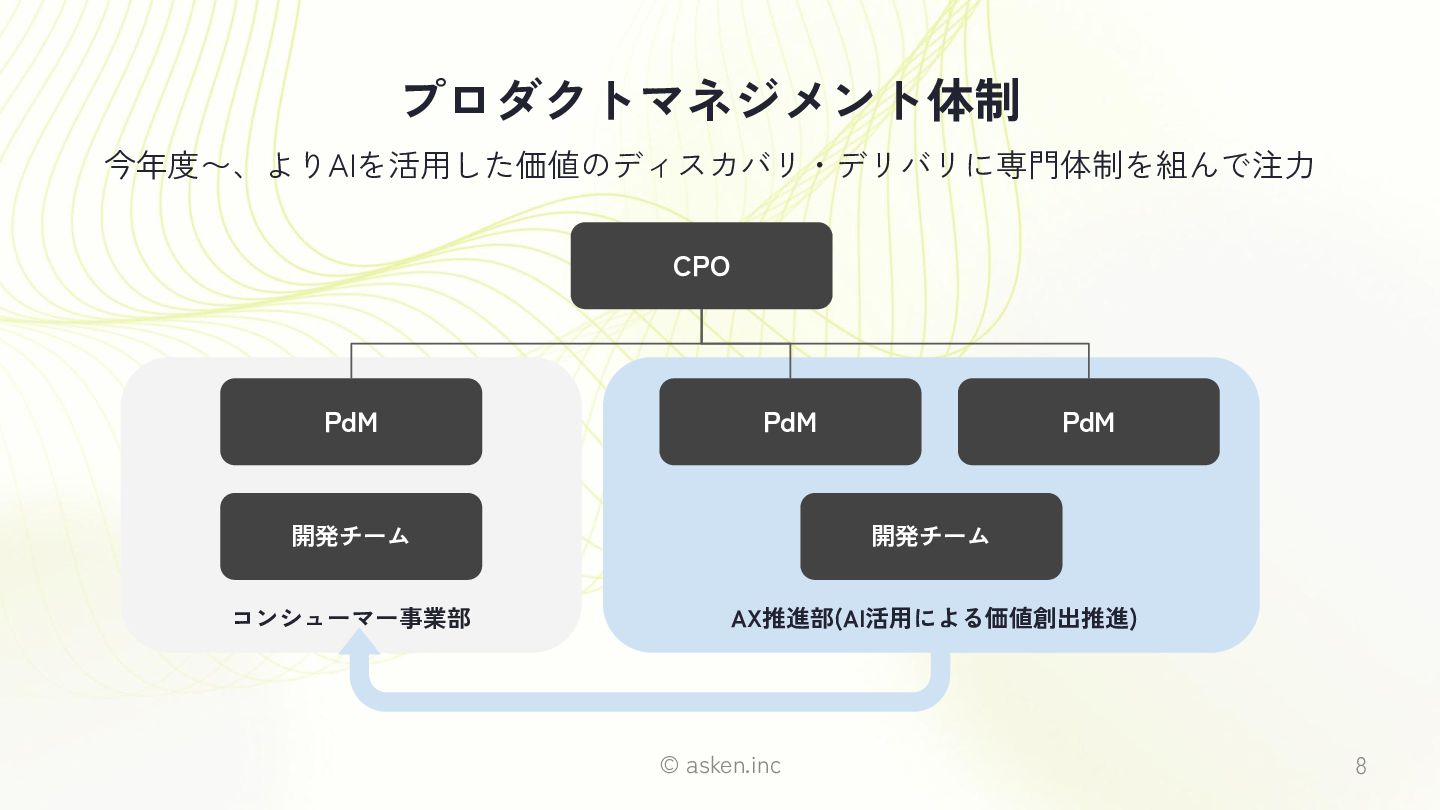 プロダクトマネジメント体制

今年度〜、よりAIを活用した価値のディスカバリ・デリバリに専門体制を組んで注力

CPO

PdM

開発チーム

コンシューマー事業部

PdM

PdM

開発チーム

AX推進部(AI活用による価値創出推進)

© asken.inc

8